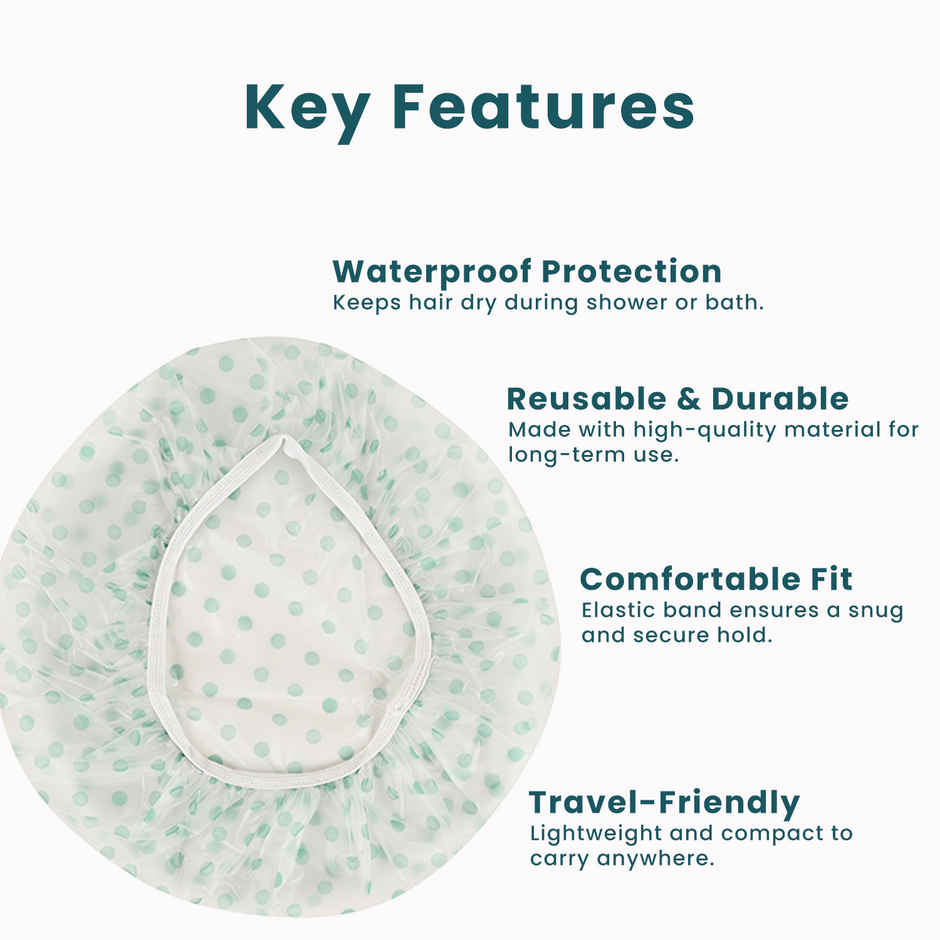 Key Features

Waterproof Protection
Keeps hair dry during shower or bath.

Reusable & Durable
Made with high-quality material for long-term use.

Comfortable Fit
Elastic band ensures a snug and secure hold.

Travel-Friendly
Lightweight and compact to carry anywhere.